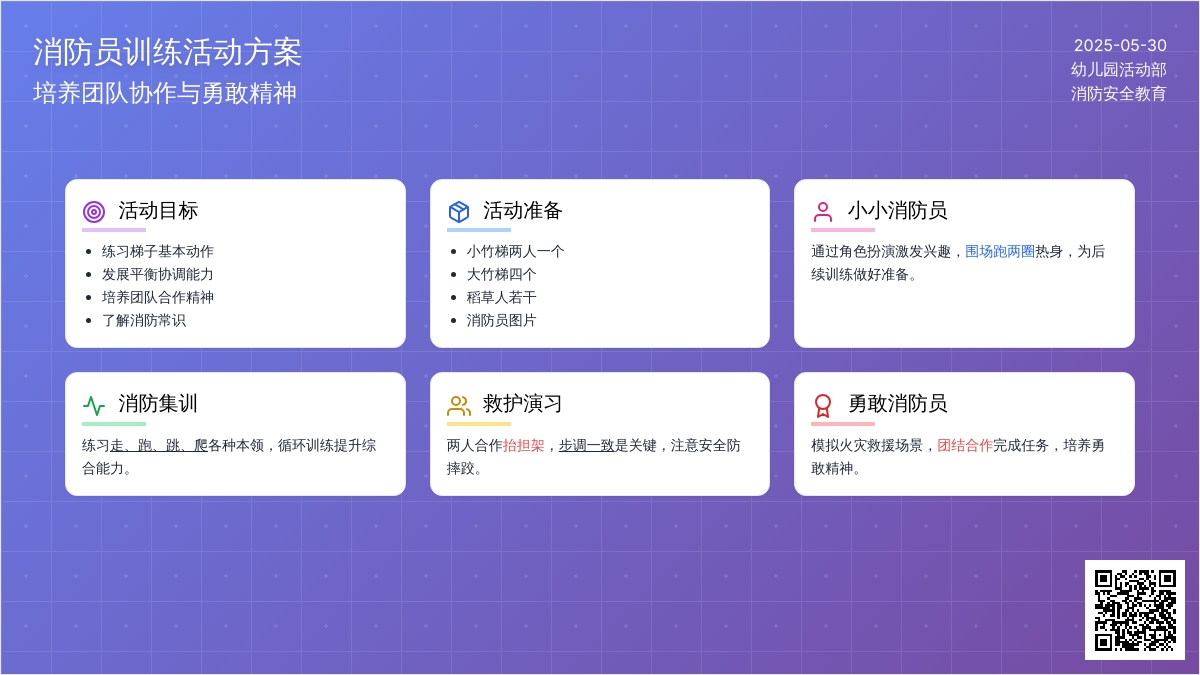 消防员训练活动方案
培养团队协作与勇敢精神

2025-05-30
幼儿园活动部
消防安全教育

活动目标
- 练习梯子基本动作
- 发展平衡协调能力
- 培养团队合作精神
- 了解消防常识

活动准备
- 小竹梯两人一个
- 大竹梯四个
- 稻草人若干
- 消防员图片

小小消防员
通过角色扮演激发兴趣，围场跑两圈热身，为后续训练做好准备。

消防集训
练习走、跑、跳、爬各种本领，循环训练提升综合能力。

救护演习
两人合作抬担架，步调一致是关键，注意安全防摔跤。

勇敢消防员
模拟火灾救援场景，团结合作完成任务，培养勇敢精神。